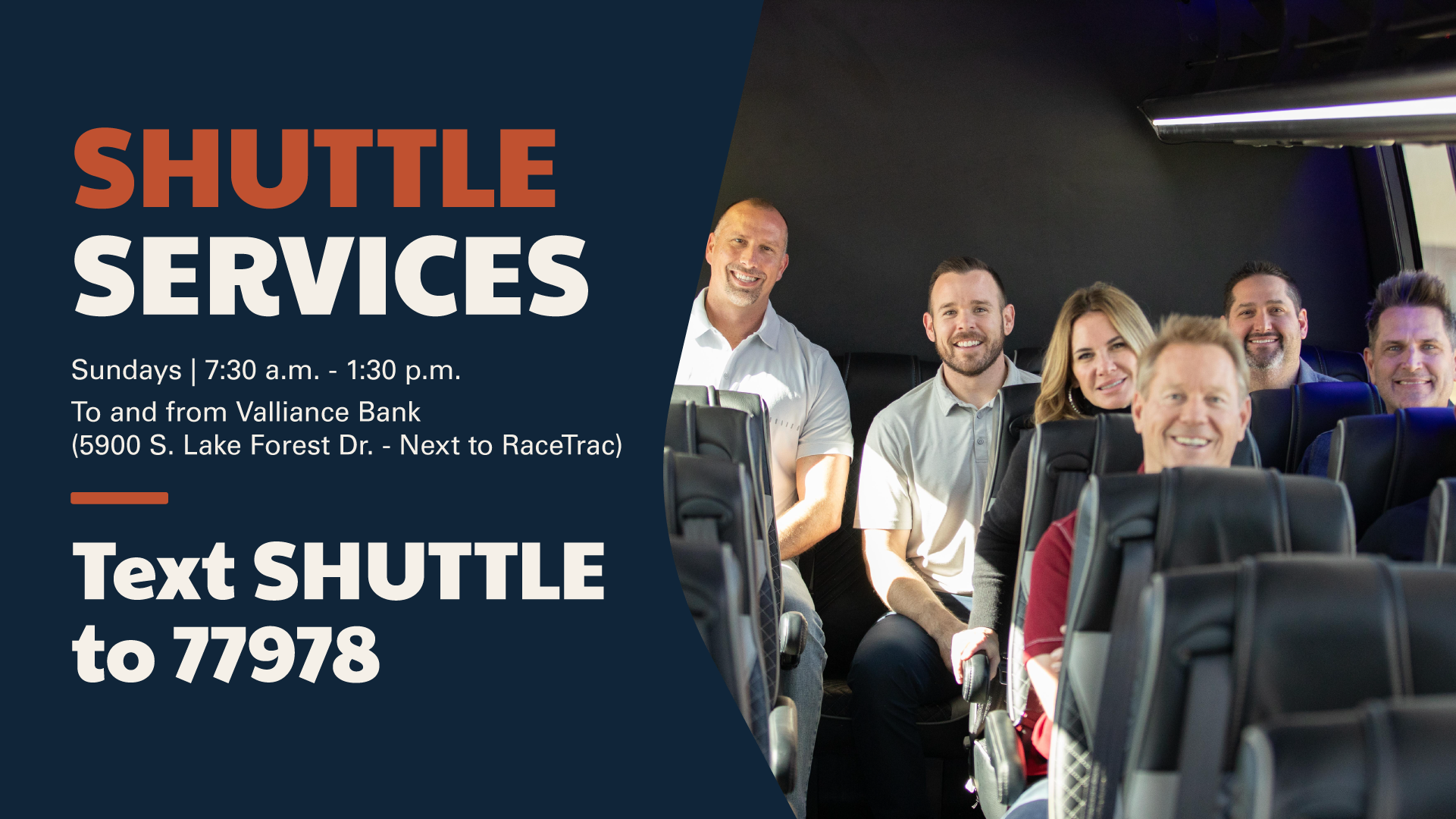 SHUTTLE
SERVICES

Sundays | 7:30 a.m. - 1:30 p.m.

To and from Valliance Bank
(5900 S. Lake Forest Dr. - Next to RaceTrac)

Text SHUTTLE to 77978